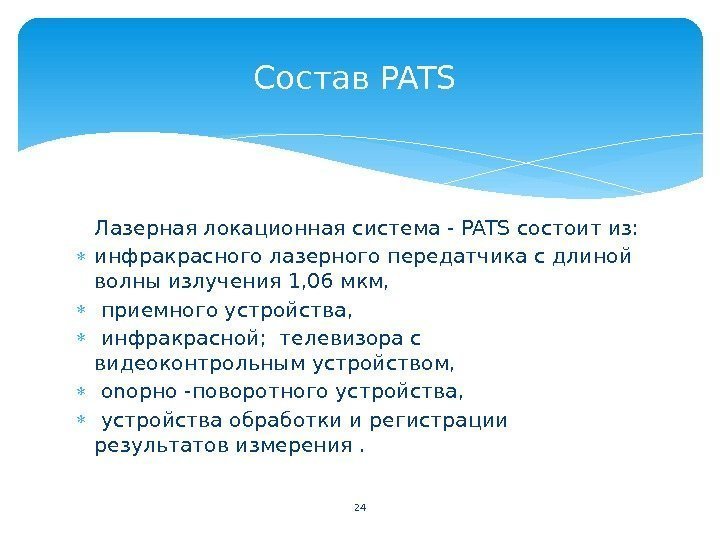 Состав PATS

Лазерная локационная система - PATS состоит из:

* инфракрасного лазерного передатчика с длиной волны излучения 1,06 мкм,
* приемного устройства,
* инфракрасной; телевизора с видеоконтрольным устройством,
* опорно -поворотного устройства,
* устройства обработки и регистрации результатов измерения .

24